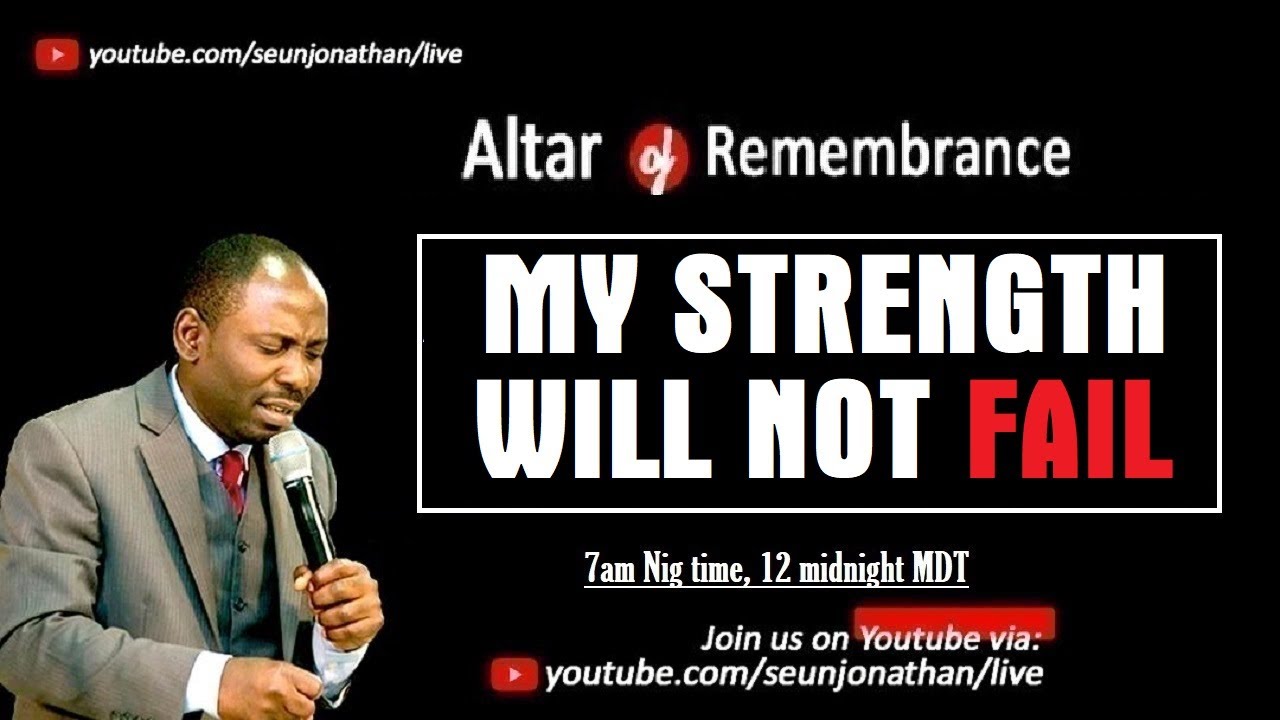 youtube.com/seunjonathan/live

Altar of Remembrance

MY STRENGTH WILL NOT FAIL

7am Nig time, 12 midnight MDT

Join us on Youtube via:
youtube.com/seunjonathan/live